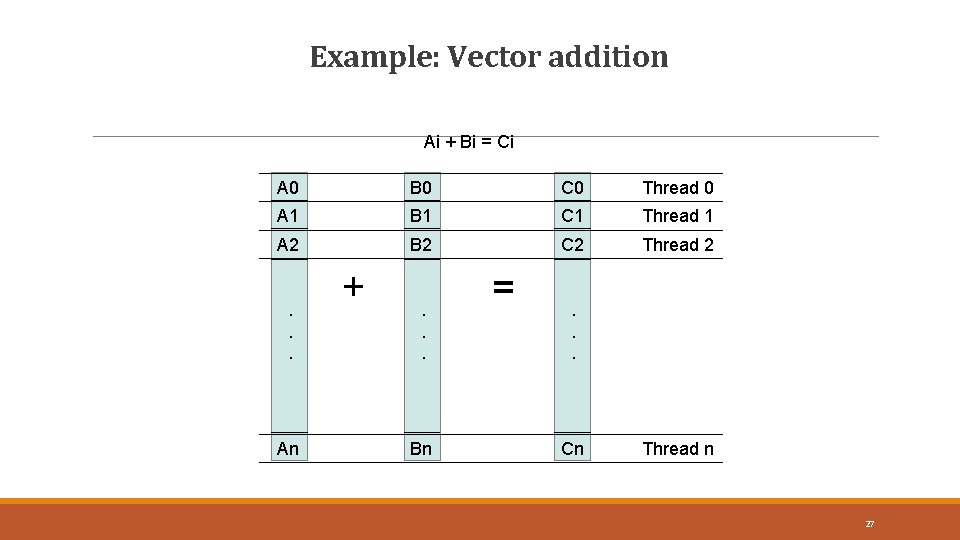 Example: Vector addition

Ai + Bi = Ci

| A0 | | B0 | | C0 | Thread 0 |
|---|---|---|---|---|---|
| A1 | | B1 | | C1 | Thread 1 |
| A2 | | B2 | | C2 | Thread 2 |
| . . . | + | . . . | = | . . . | |
| An | | Bn | | Cn | Thread n |

27